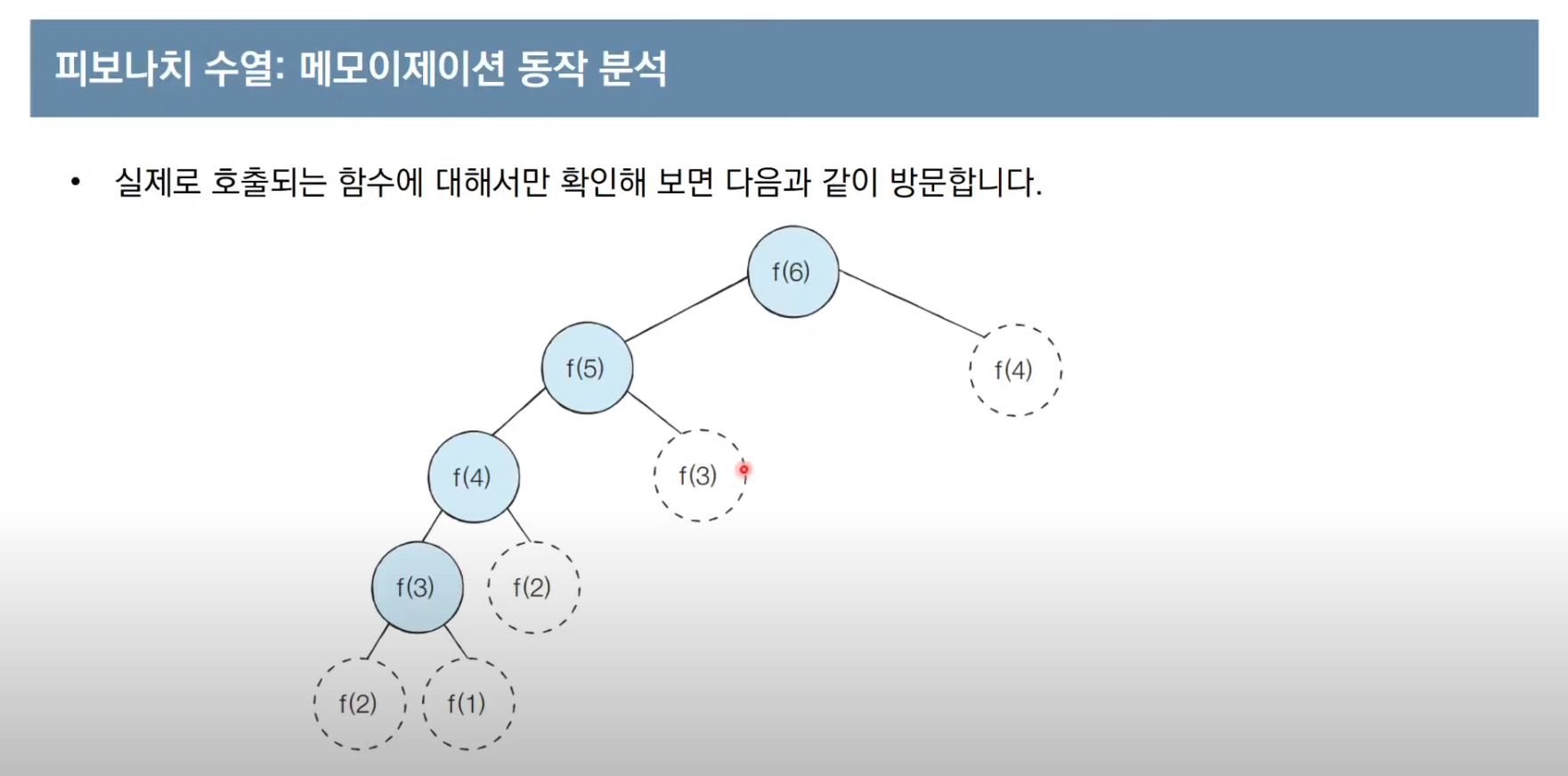 피보나치 수열: 메모이제이션 동작 분석

• 실제로 호출되는 함수에 대해서만 확인해 보면 다음과 같이 방문합니다.

f(6)

f(5)

f(4)

f(4)

f(3)

f(3)

f(2)

f(2)

f(1)